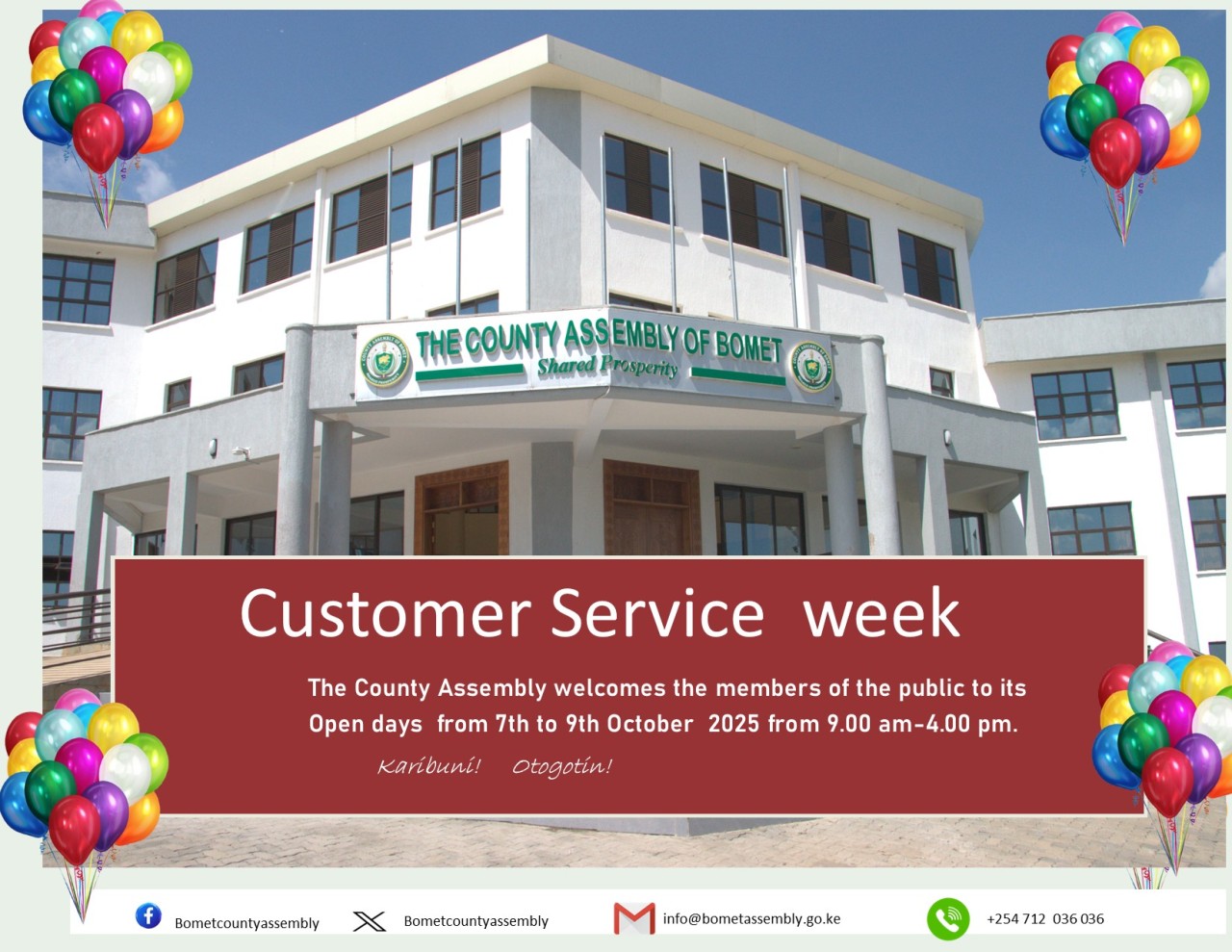 THE COUNTY ASSEMBLY OF BOMET
Shared Prosperity

Customer Service week

The County Assembly welcomes the members of the public to its Open days from 7th to 9th October 2025 from 9.00 am-4.00 pm.

Karibuni! Otogotin!

Bometcountyassembly
Bometcountyassembly
info@bometassembly.go.ke
+254 712 036 036